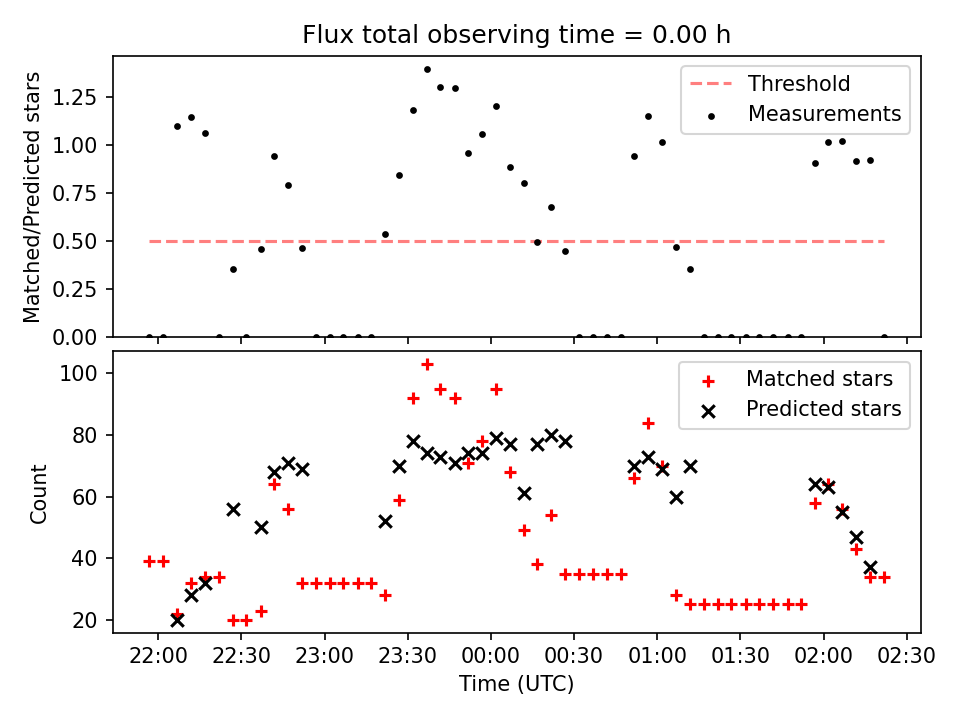 Flux total observing time = 0.00 h

Matched/Predicted stars

1.25
1.00
0.75
0.50
0.25
0.00

Threshold
Measurements

Count

100
80
60
40
20

Matched stars
Predicted stars

22:00 22:30 23:00 23:30 00:00 00:30 01:00 01:30 02:00 02:30

Time (UTC)